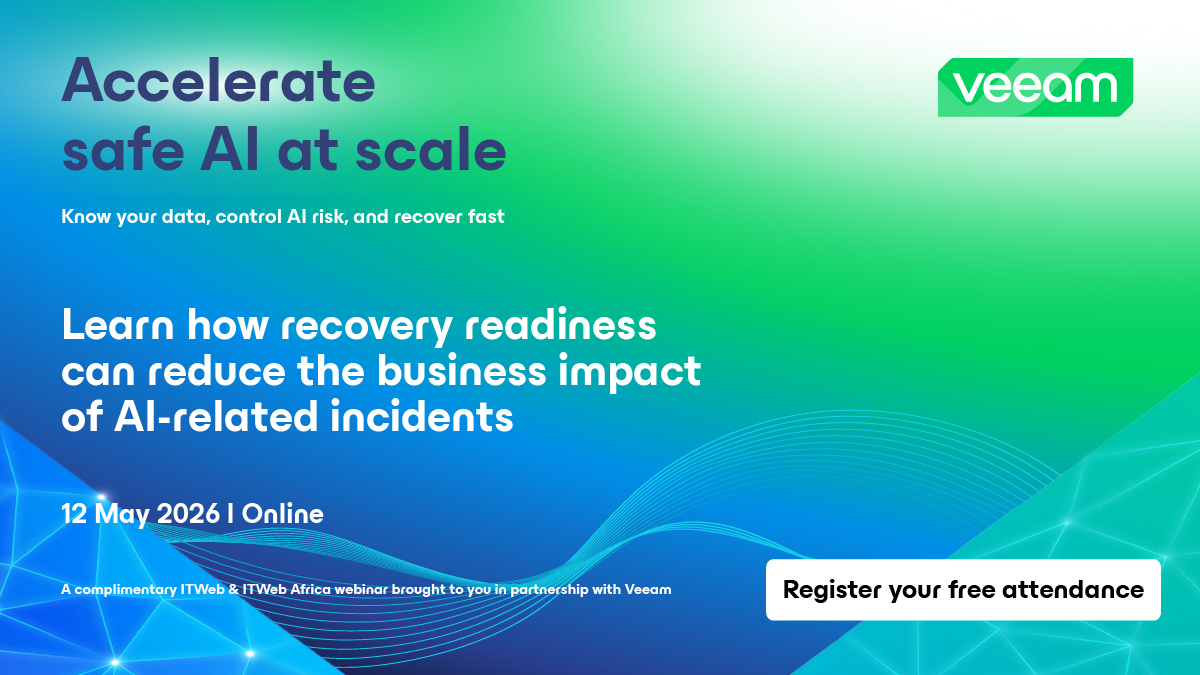 Accelerate safe AI at scale

veeam

Know your data, control AI risk, and recover fast

Learn how recovery readiness can reduce the business impact of AI-related incidents

12 May 2026 | Online

A complimentary ITWeb & ITWeb Africa webinar brought to you in partnership with Veeam

Register your free attendance